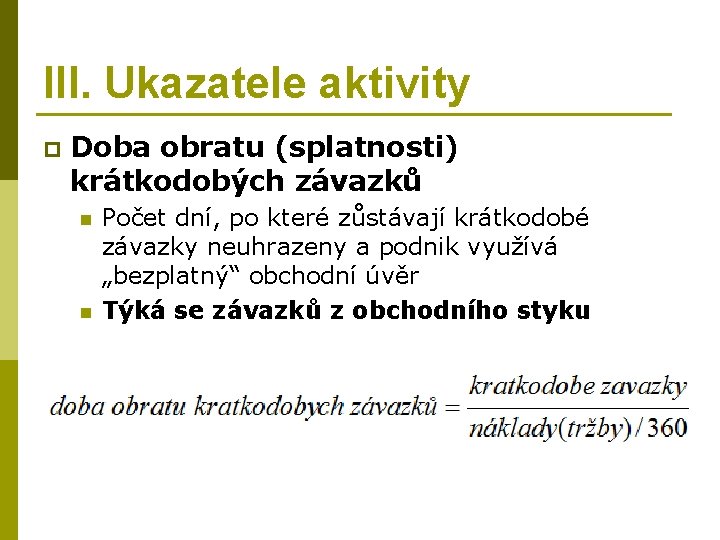 III. Ukazatele aktivity

Doba obratu (splatnosti) krátkodobých závazků

Počet dní, po které zůstávají krátkodobé závazky neuhrazeny a podnik využívá „bezplatný“ obchodní úvěr

Týká se závazků z obchodního styku

$doba\ obratu\ kratkodobych\ závazků = \frac{kratkodobe\ zavazky}{náklady(tržby)/360}$